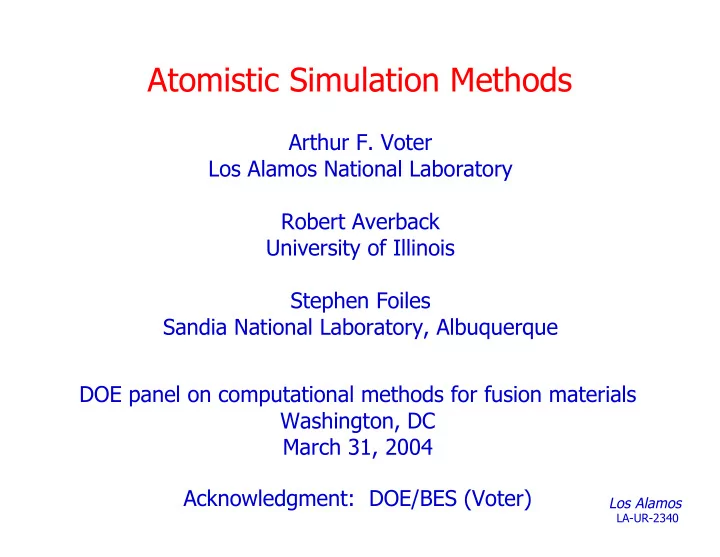 Atomistic Simulation Methods

Arthur F. Voter
Los Alamos National Laboratory

Robert Averback
University of Illinois

Stephen Foiles
Sandia National Laboratory, Albuquerque

DOE panel on computational methods for fusion materials
Washington, DC
March 31, 2004

Acknowledgment: DOE/BES (Voter)

Los Alamos
LA-UR-2340